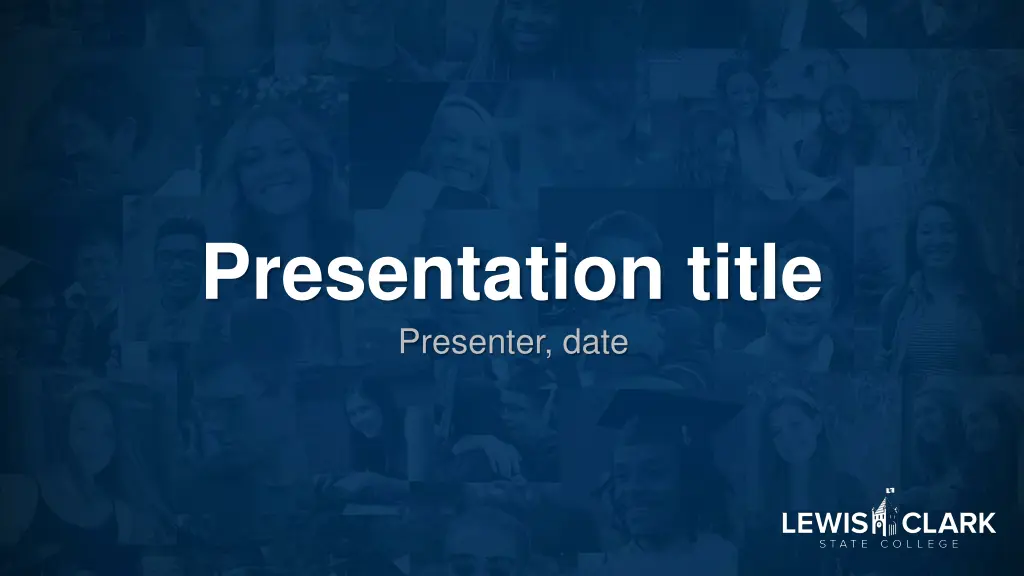 Presentation title

Presenter, date

LEWIS CLARK
STATE COLLEGE